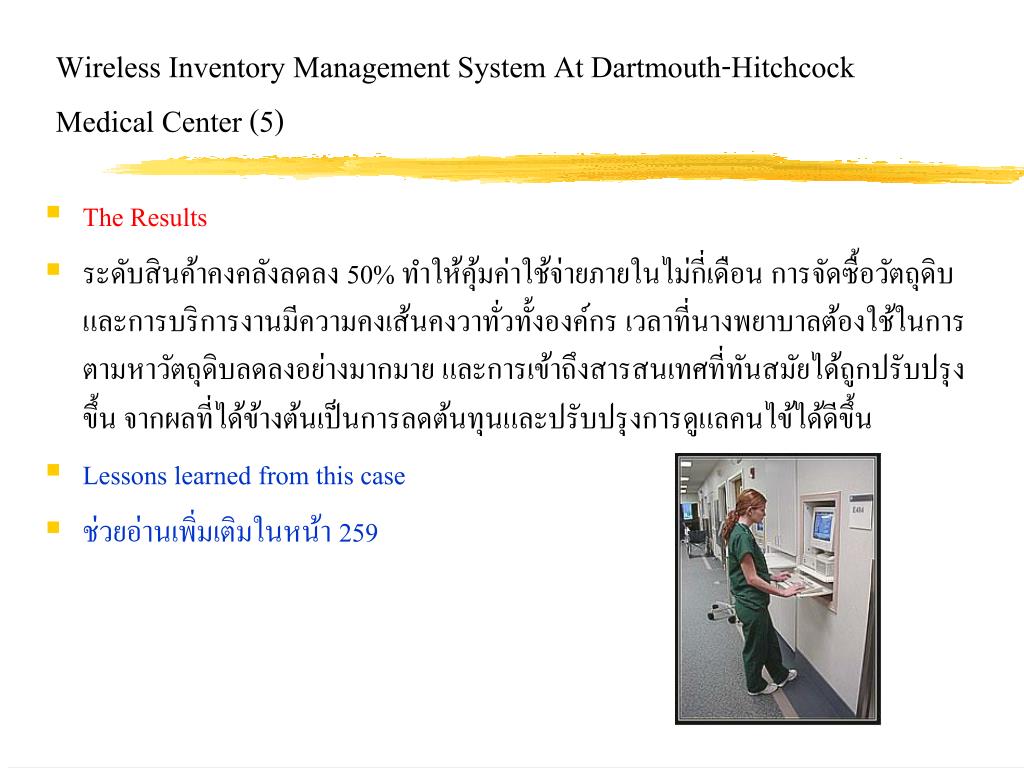 Wireless Inventory Management System At Dartmouth-Hitchcock Medical Center (5)

The Results

ระดับสินค้าคงคลังลดลง 50% ทำให้คุ้มค่าใช้จ่ายภายในไม่กี่เดือน การจัดซื้อวัตถุดิบและการบริการงานมีความคงเส้นคงวาทั่วทั้งองค์กร เวลาที่นางพยาบาลต้องใช้ในการตามหาวัตถุดิบลดลงอย่างมากมาย และการเข้าถึงสารสนเทศที่ทันสมัยได้ถูกปรับปรุงขึ้น จากผลที่ได้ข้างต้นเป็นการลดต้นทุนและปรับปรุงการดูแลคนไข้ได้ดีขึ้น

Lessons learned from this case

ช่วยอ่านเพิ่มเติมในหน้า 259

E484